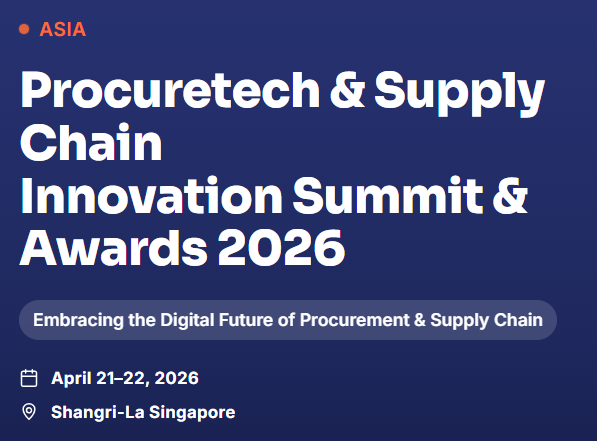 ASIA

Procuretech & Supply Chain
Innovation Summit & Awards 2026

Embracing the Digital Future of Procurement & Supply Chain

April 21–22, 2026

Shangri-La Singapore